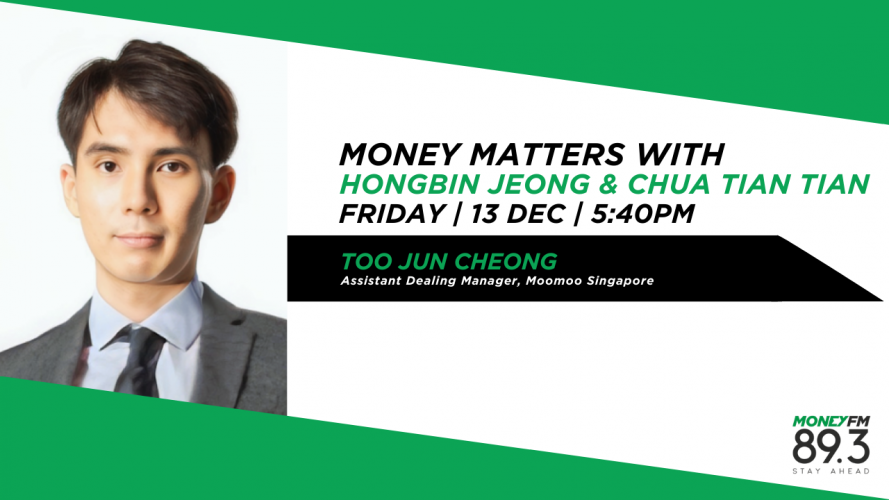 MONEY MATTERS WITH
HONGBIN JEONG & CHUA TIAN TIAN
FRIDAY | 13 DEC | 5:40PM

TOO JUN CHEONG
Assistant Dealing Manager, Moomoo Singapore

MONEYFM
89.3
STAY AHEAD